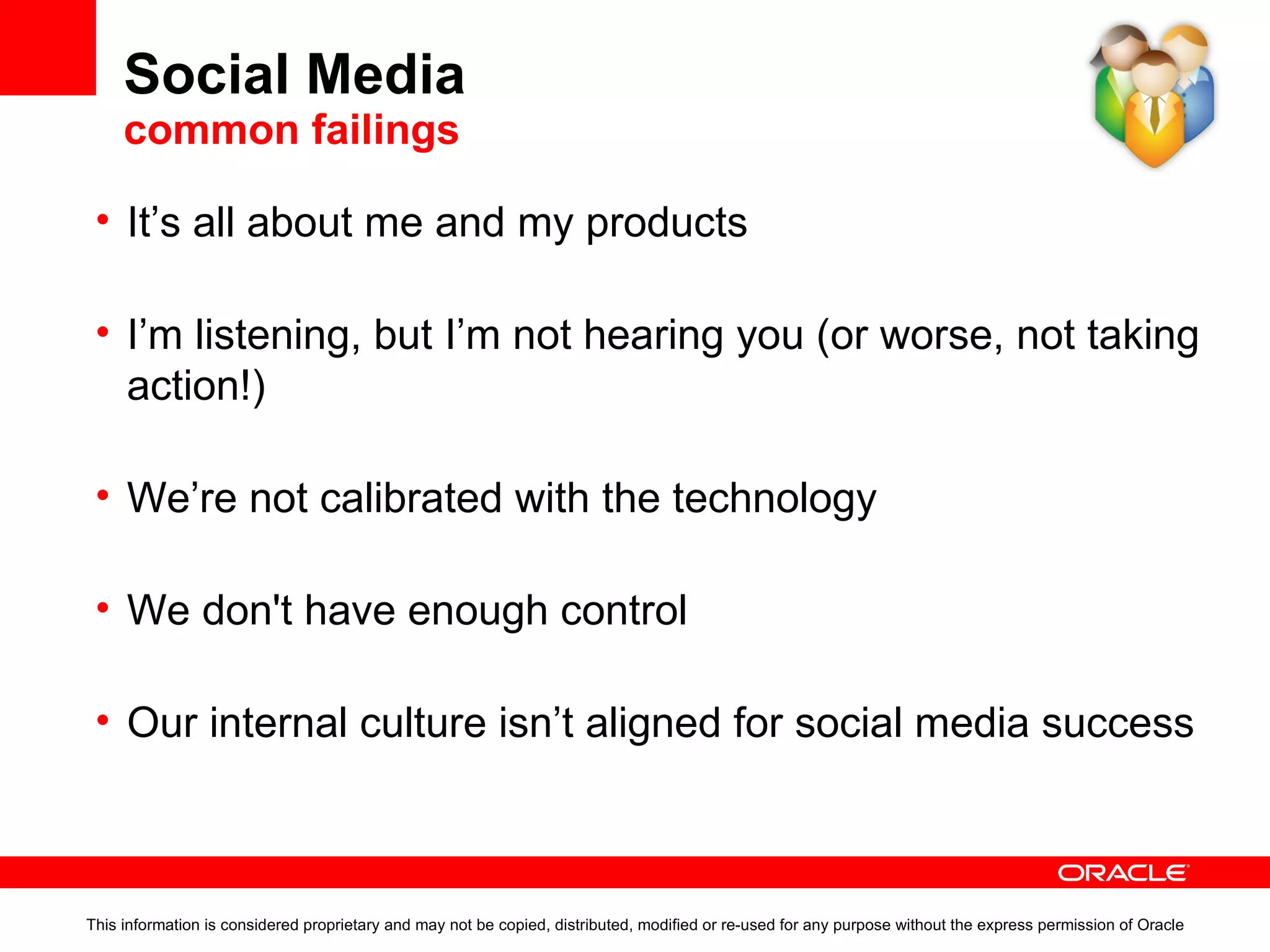 Social Media
common failings

• It’s all about me and my products

• I’m listening, but I’m not hearing you (or worse, not taking action!)

• We’re not calibrated with the technology

• We don't have enough control

• Our internal culture isn’t aligned for social media success

ORACLE

This information is considered proprietary and may not be copied, distributed, modified or re-used for any purpose without the express permission of Oracle